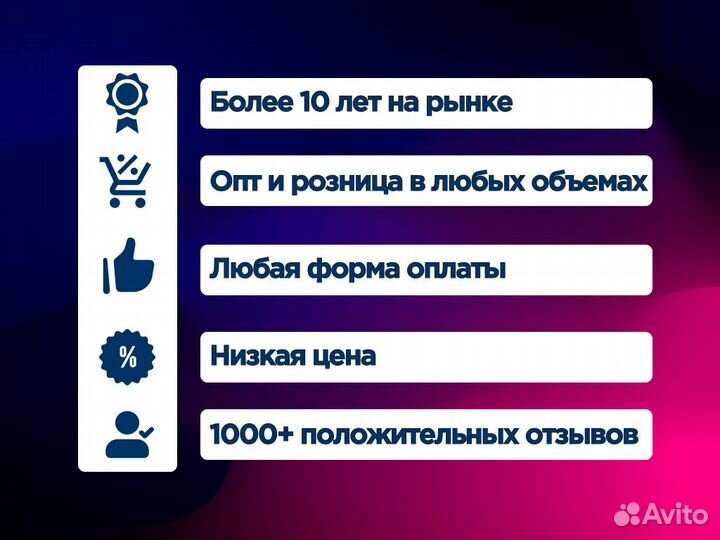 Более 10 лет на рынке

Опт и розница в любых объемах

Любая форма оплаты

%

Низкая цена

1000+ положительных отзывов

Avito